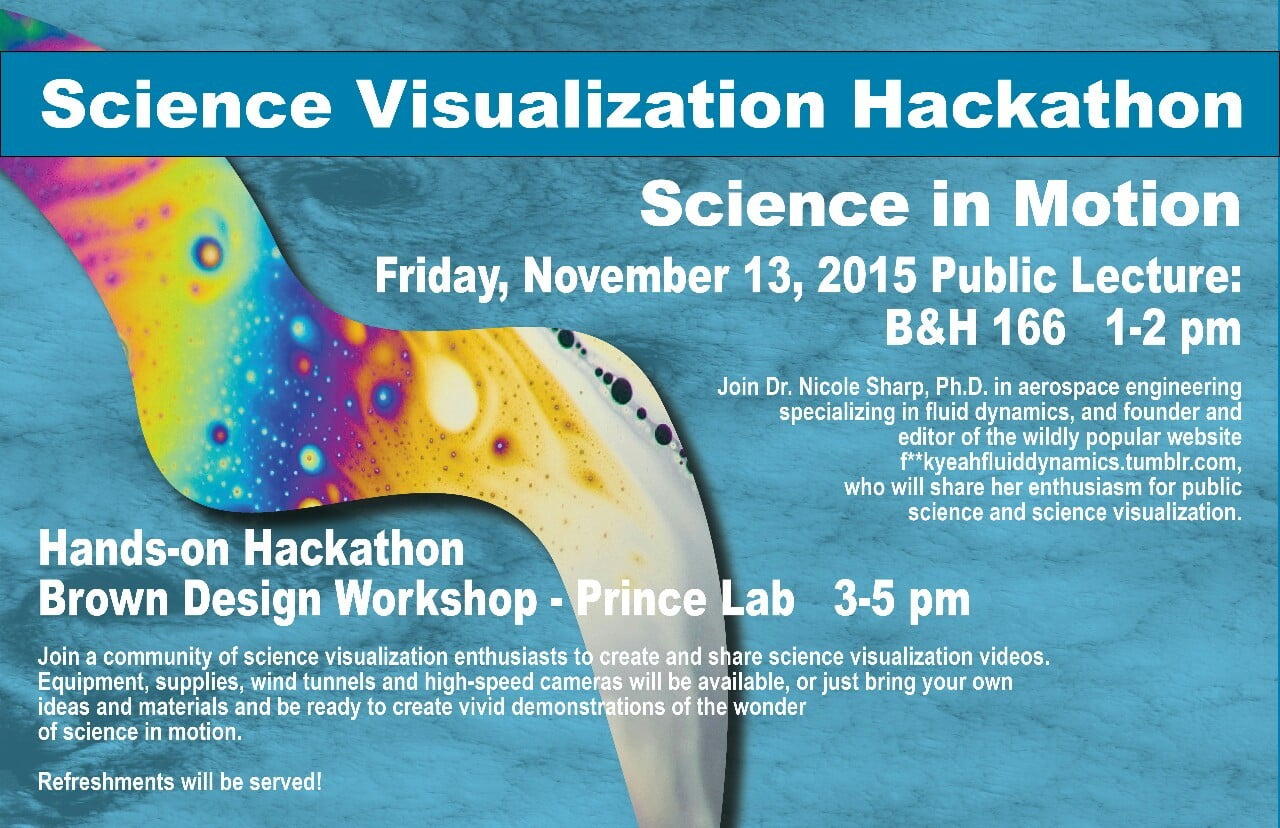 Science Visualization Hackathon

Science in Motion

Friday, November 13, 2015 Public Lecture:
B&H 166 1-2 pm

Join Dr. Nicole Sharp, Ph.D. in aerospace engineering specializing in fluid dynamics, and founder and editor of the wildly popular website f**kyeahfluiddynamics.tumblr.com, who will share her enthusiasm for public science and science visualization.

Hands-on Hackathon
Brown Design Workshop - Prince Lab 3-5 pm

Join a community of science visualization enthusiasts to create and share science visualization videos. Equipment, supplies, wind tunnels and high-speed cameras will be available, or just bring your own ideas and materials and be ready to create vivid demonstrations of the wonder of science in motion.

Refreshments will be served!